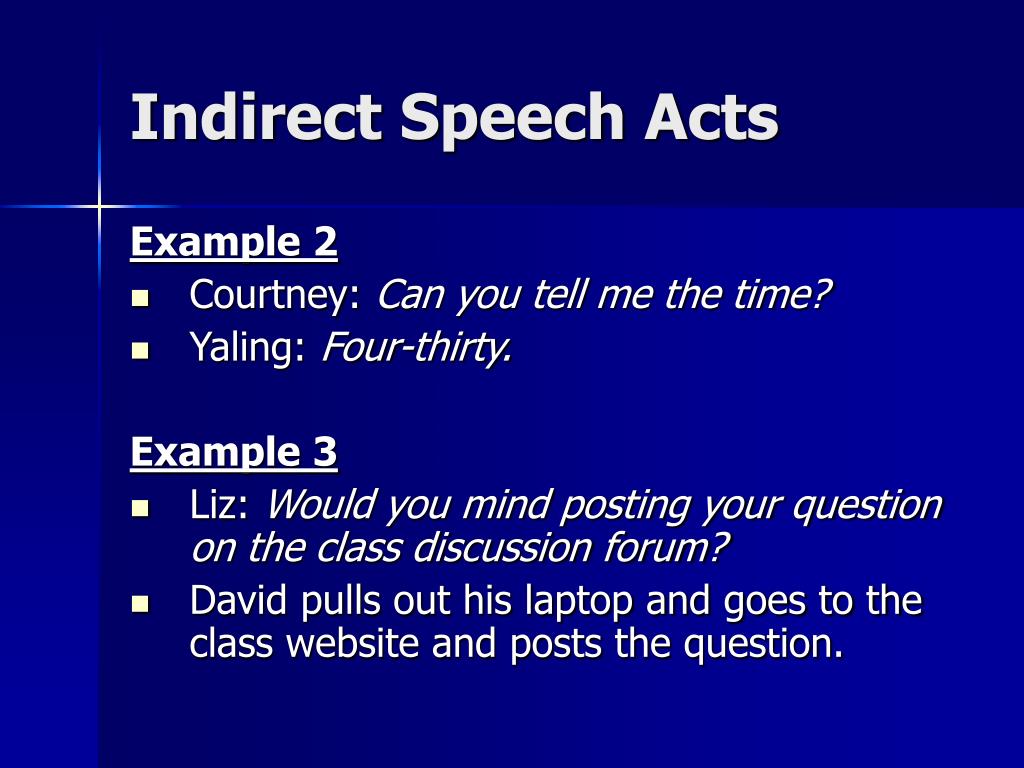 Indirect Speech Acts

Example 2
- Courtney: Can you tell me the time?
- Yaling: Four-thirty.

Example 3
- Liz: Would you mind posting your question on the class discussion forum?
- David pulls out his laptop and goes to the class website and posts the question.